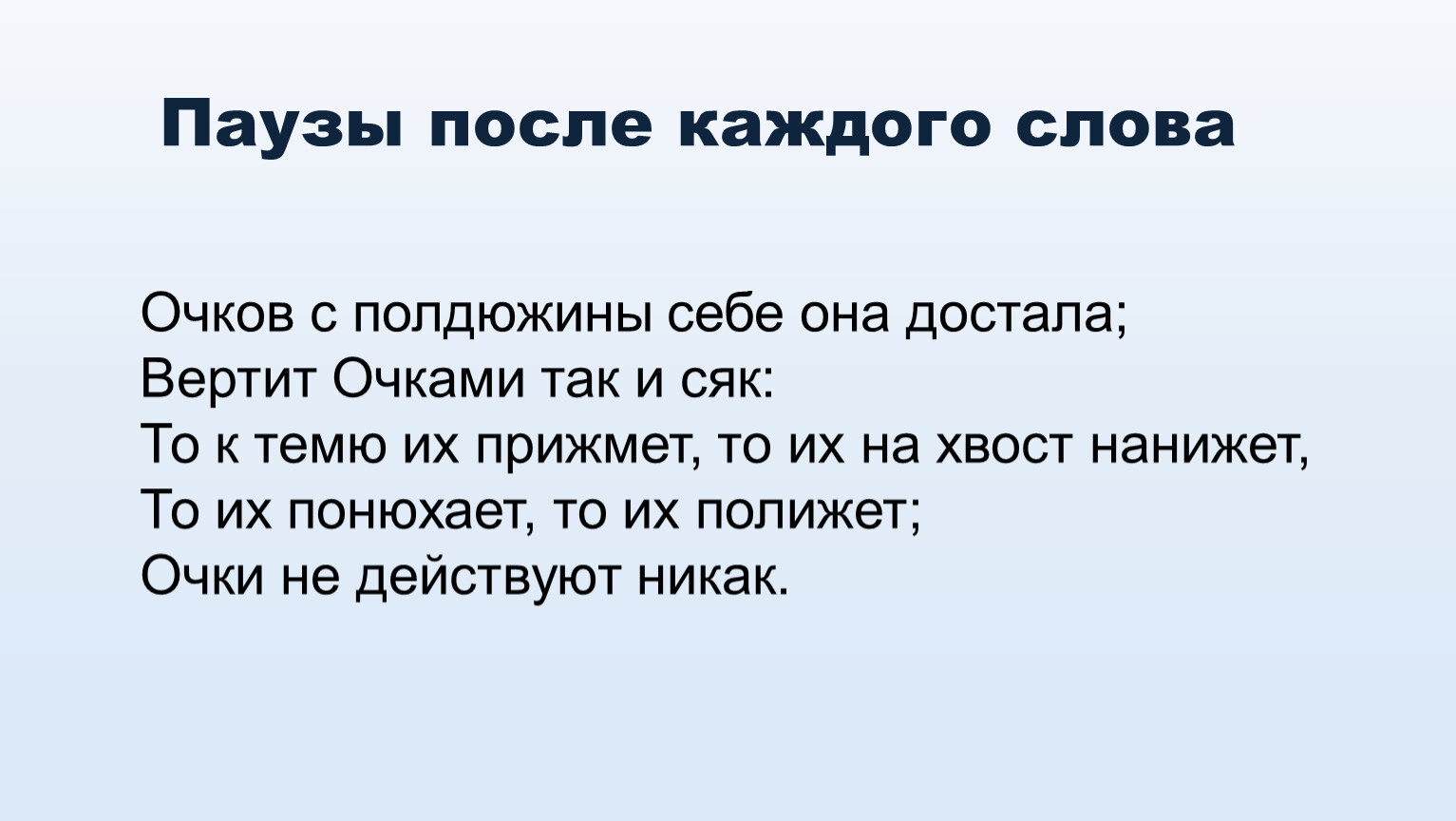 Паузы после каждого слова

Очков с полдюжины себе она достала;
Вертит Очками так и сяк:
То к темю их прижмет, то их на хвост нанижет,
То их понюхает, то их полижет;
Очки не действуют никак.